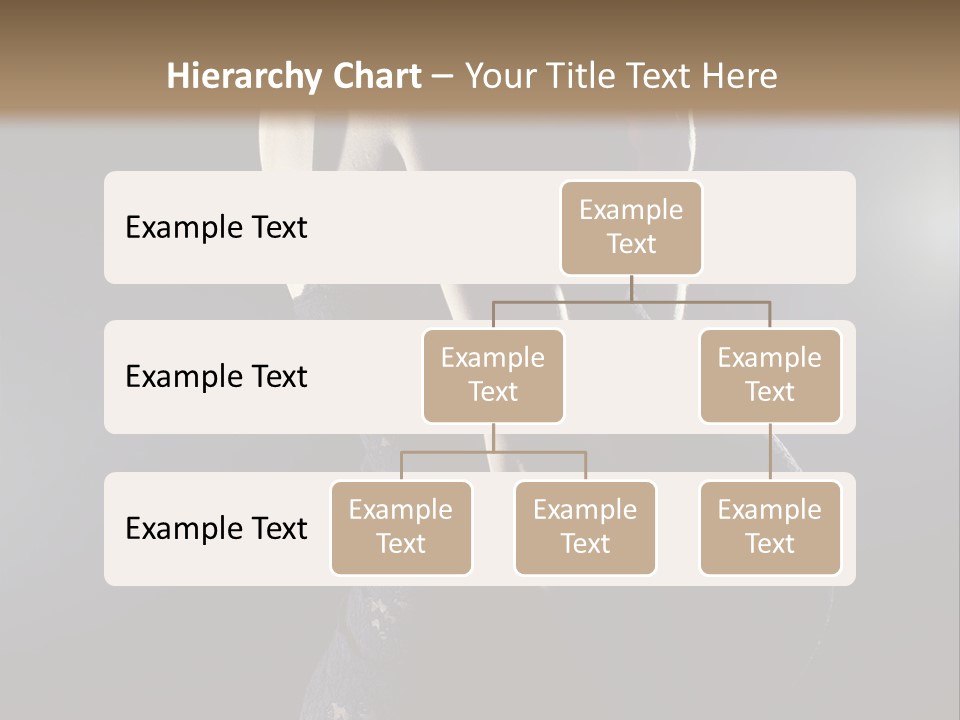 Hierarchy Chart – Your Title Text Here

Example Text

Example Text

Example Text

Example Text

Example Text

Example Text

Example Text

Example Text

Example Text